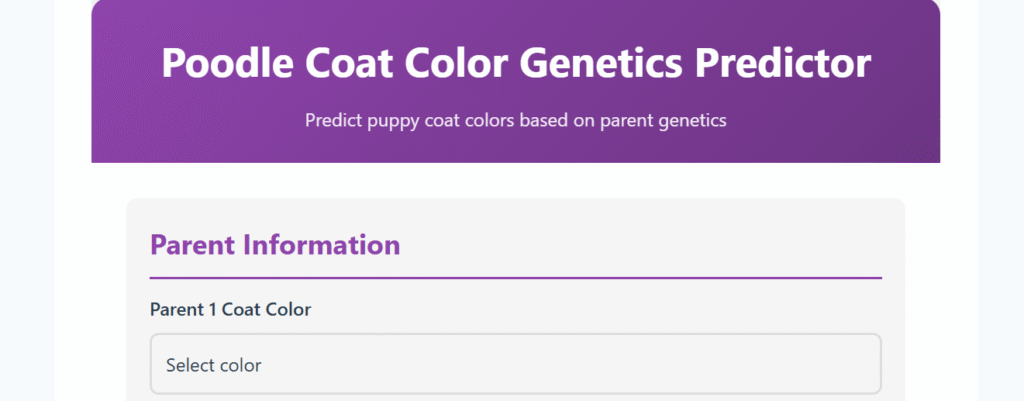 Poodle Coat Color Genetics Predictor

Predict puppy coat colors based on parent genetics

Parent Information

Parent 1 Coat Color

Select color